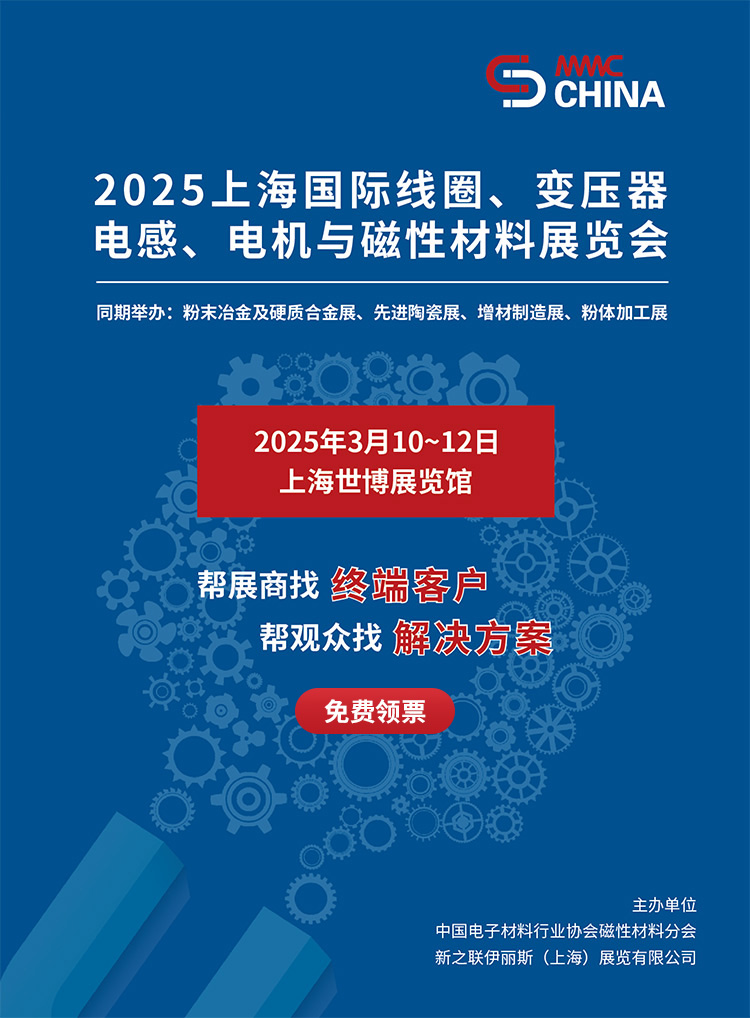 MMC CHINA

2025上海国际线圈、变压器
电感、电机与磁性材料展览会

同期举办：粉末冶金及硬质合金展、先进陶瓷展、增材制造展、粉体加工展

2025年3月10~12日
上海世博展览馆

帮展商找 终端客户
帮观众找 解决方案

免费领票

主办单位
中国电子材料行业协会磁性材料分会
新之联伊丽斯（上海）展览有限公司